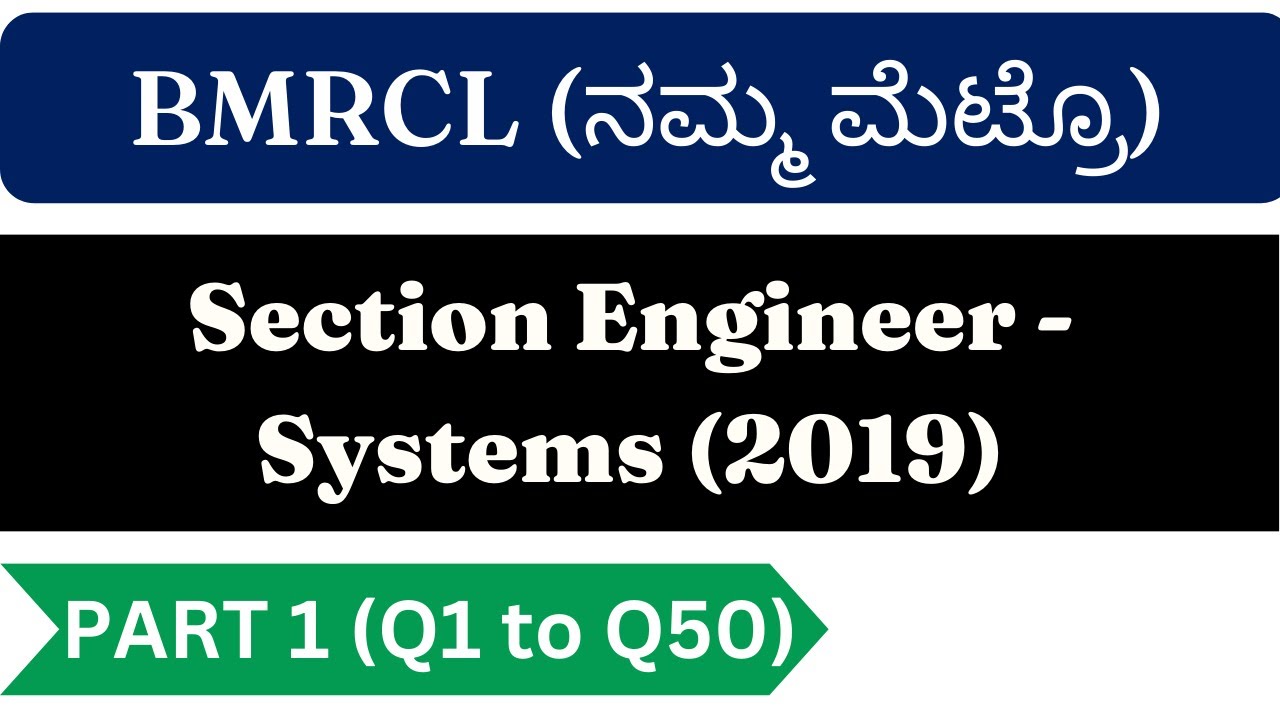 BMRCL (ನಮ್ಮ ಮೆಟ್ರೊ)

Section Engineer - Systems (2019)

PART 1 (Q1 to Q50)